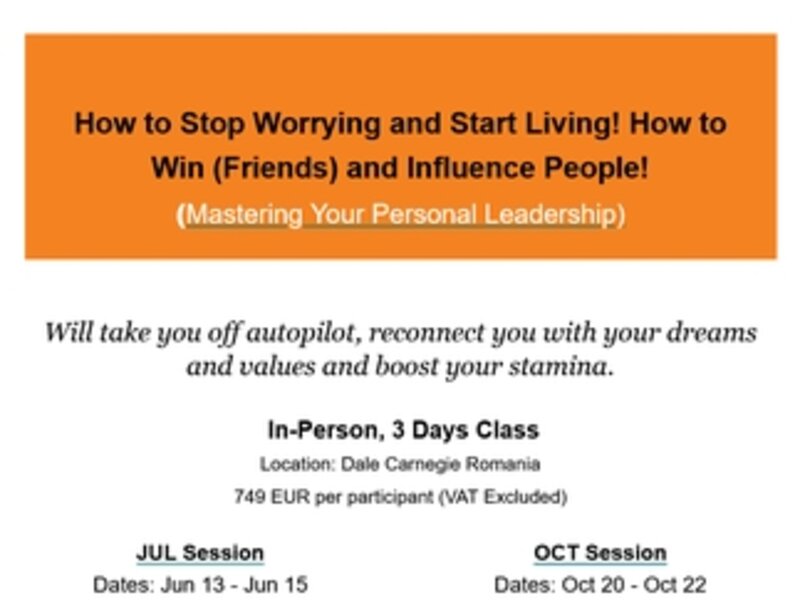 How to Stop Worrying and Start Living! How to Win (Friends) and Influence People!
(Mastering Your Personal Leadership)

Will take you off autopilot, reconnect you with your dreams and values and boost your stamina.

In-Person, 3 Days Class
Location: Dale Carnegie Romania
749 EUR per participant (VAT Excluded)

JUL Session
Dates: Jun 13 - Jun 15

OCT Session
Dates: Oct 20 - Oct 22